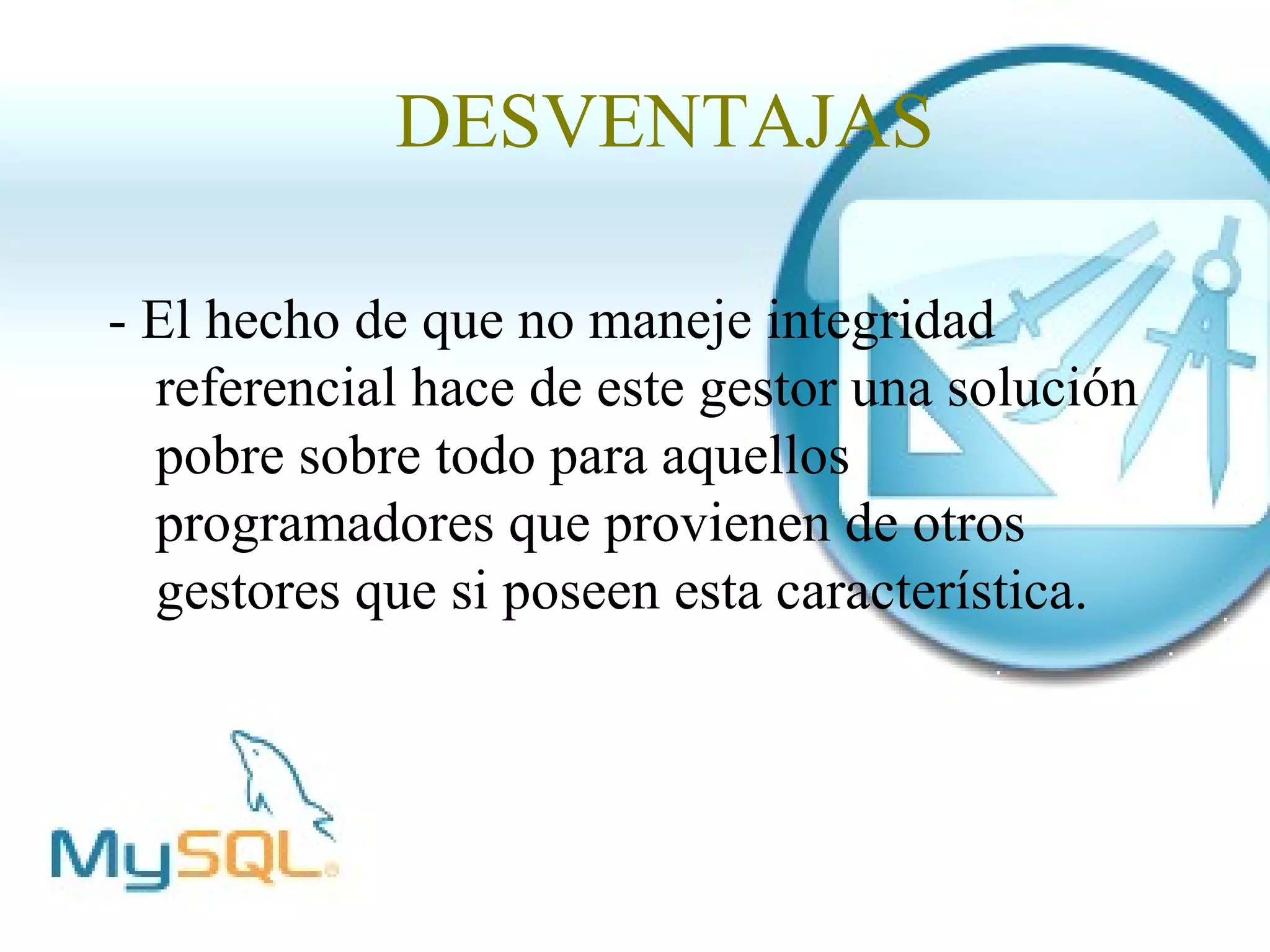 DESVENTAJAS

- El hecho de que no maneje integridad referencial hace de este gestor una solución pobre sobre todo para aquellos programadores que provienen de otros gestores que si poseen esta característica.

MySQL